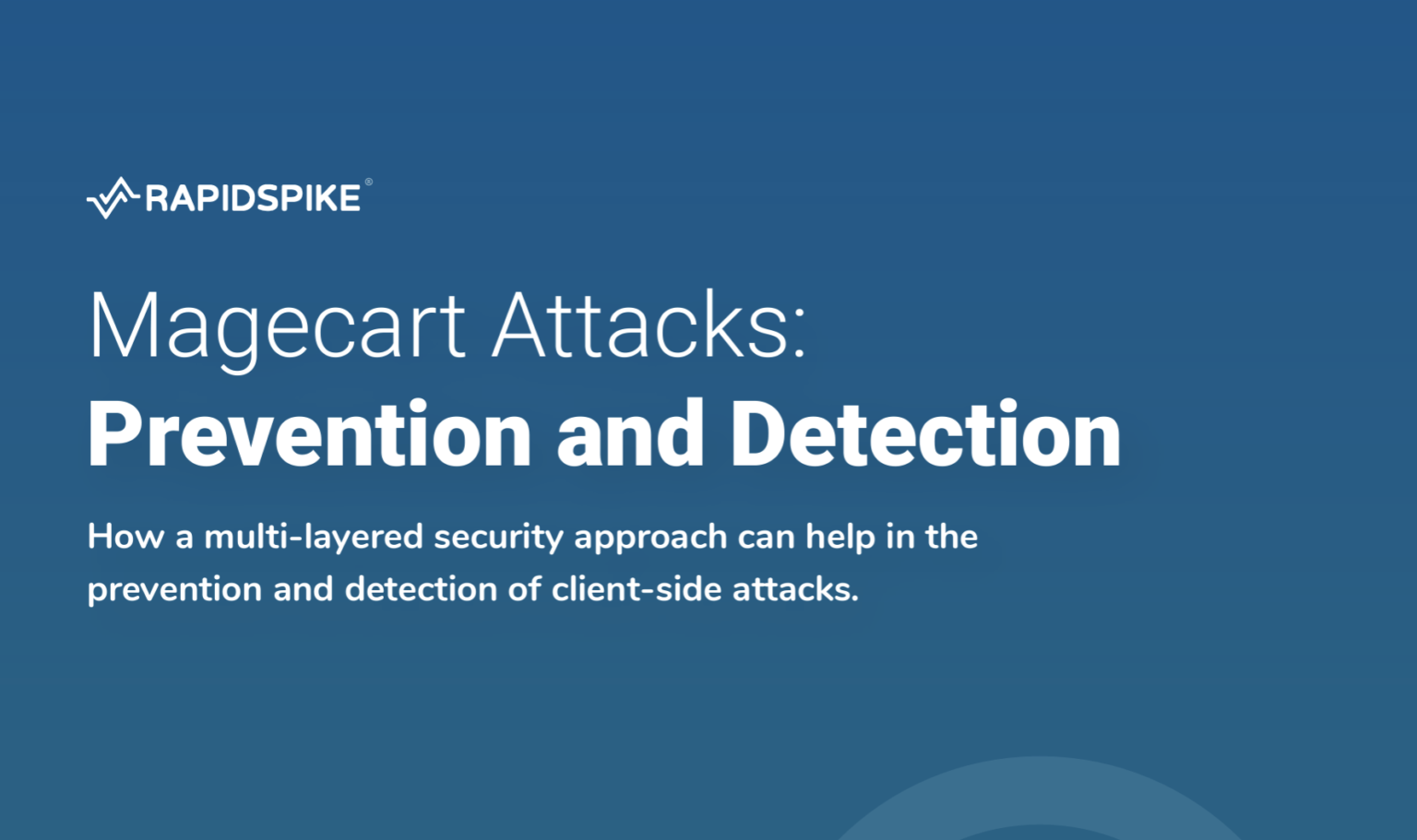 RAPIDSPIKE®

Magecart Attacks:
Prevention and Detection

How a multi-layered security approach can help in the prevention and detection of client-side attacks.